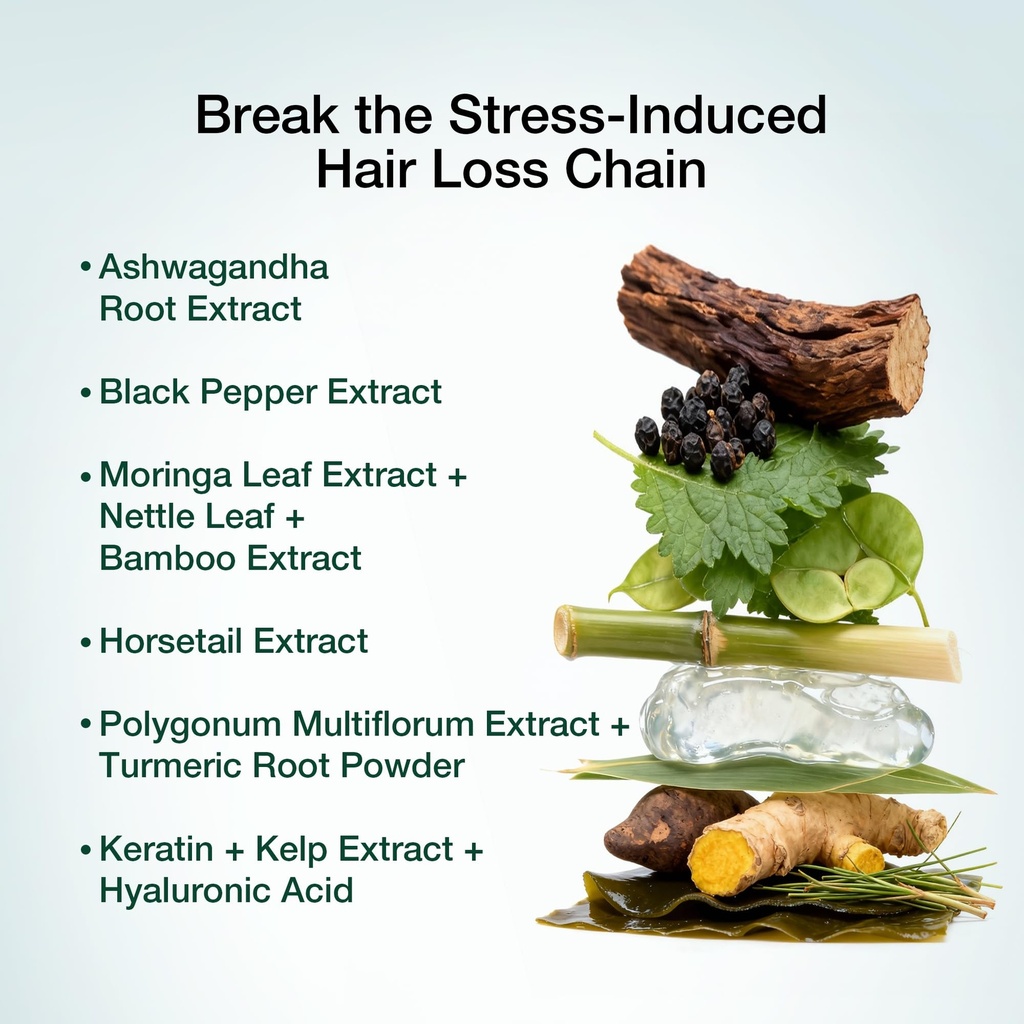 Break the Stress-Induced Hair Loss Chain

• Ashwagandha Root Extract

• Black Pepper Extract

• Moringa Leaf Extract + Nettle Leaf + Bamboo Extract

• Horsetail Extract

• Polygonum Multiflorum Extract + Turmeric Root Powder

• Keratin + Kelp Extract + Hyaluronic Acid